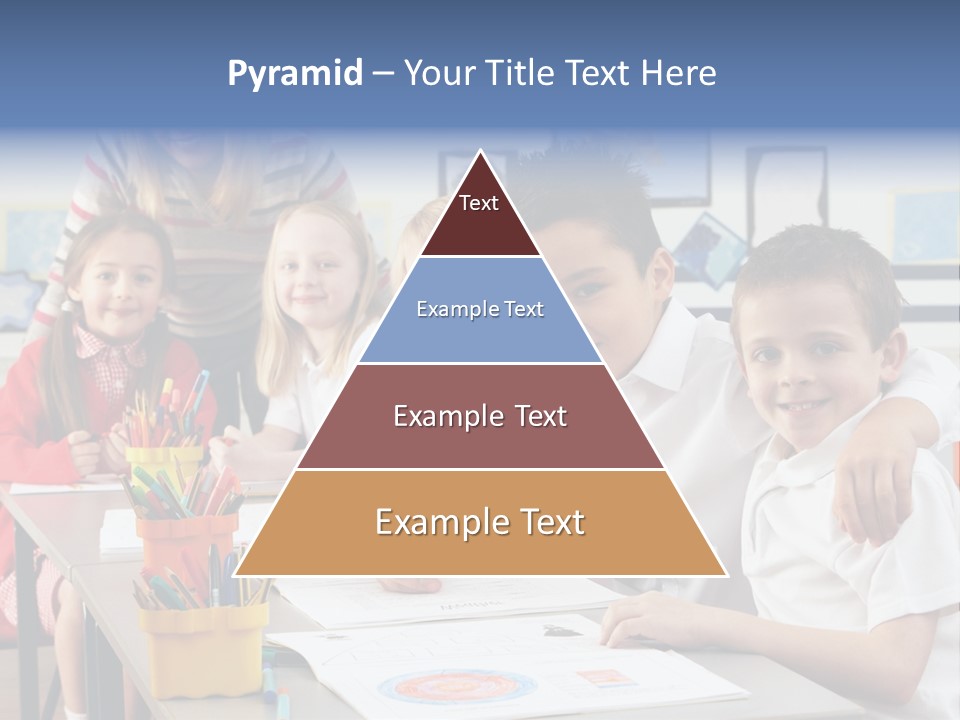 Pyramid – Your Title Text Here

Text

Example Text

Example Text

Example Text